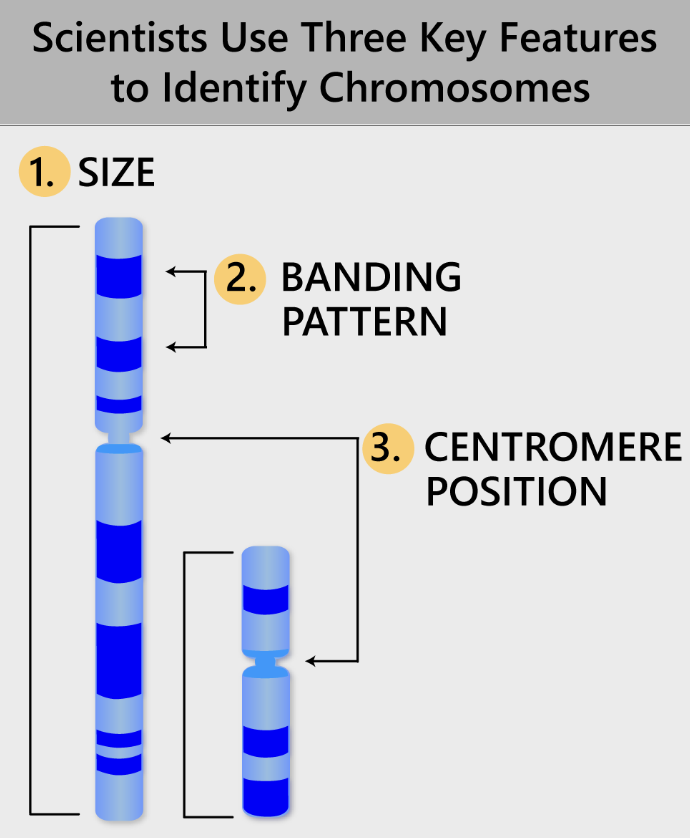 Scientists Use Three Key Features to Identify Chromosomes

1. SIZE

2. BANDING PATTERN

3. CENTROMERE POSITION